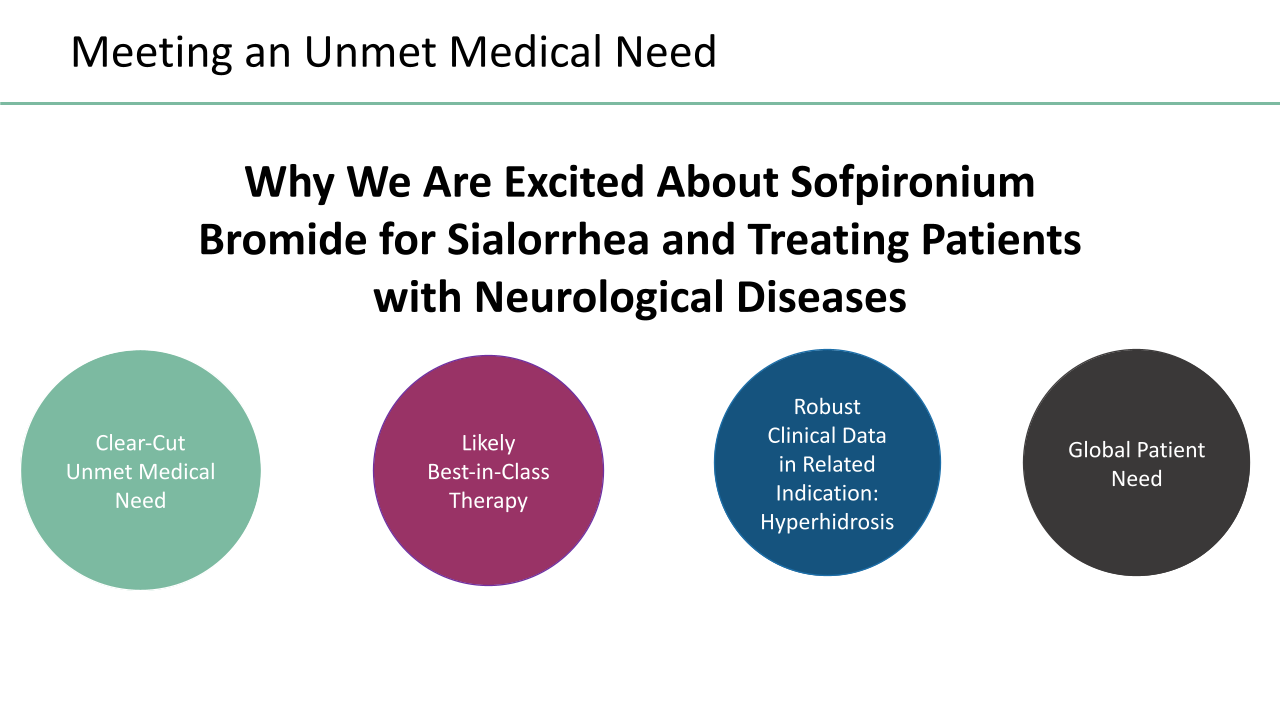 Meeting an Unmet Medical Need

Why We Are Excited About Sofpironium Bromide for Sialorrhea and Treating Patients with Neurological Diseases

Clear-Cut Unmet Medical Need

Likely Best-in-Class Therapy

Robust Clinical Data in Related Indication: Hyperhidrosis

Global Patient Need